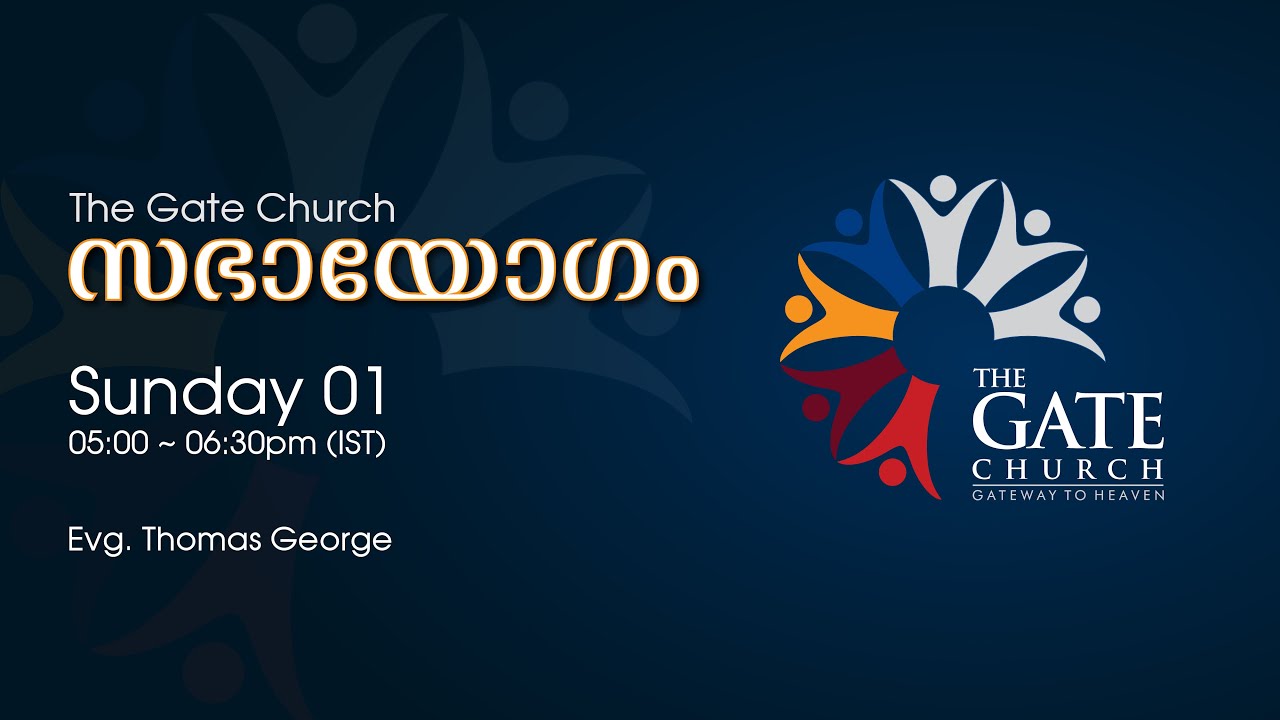 The Gate Church
സഭായോഗം

Sunday 01
05:00 ~ 06:30pm (IST)

Evg. Thomas George

THE GATE CHURCH
GATEWAY TO HEAVEN